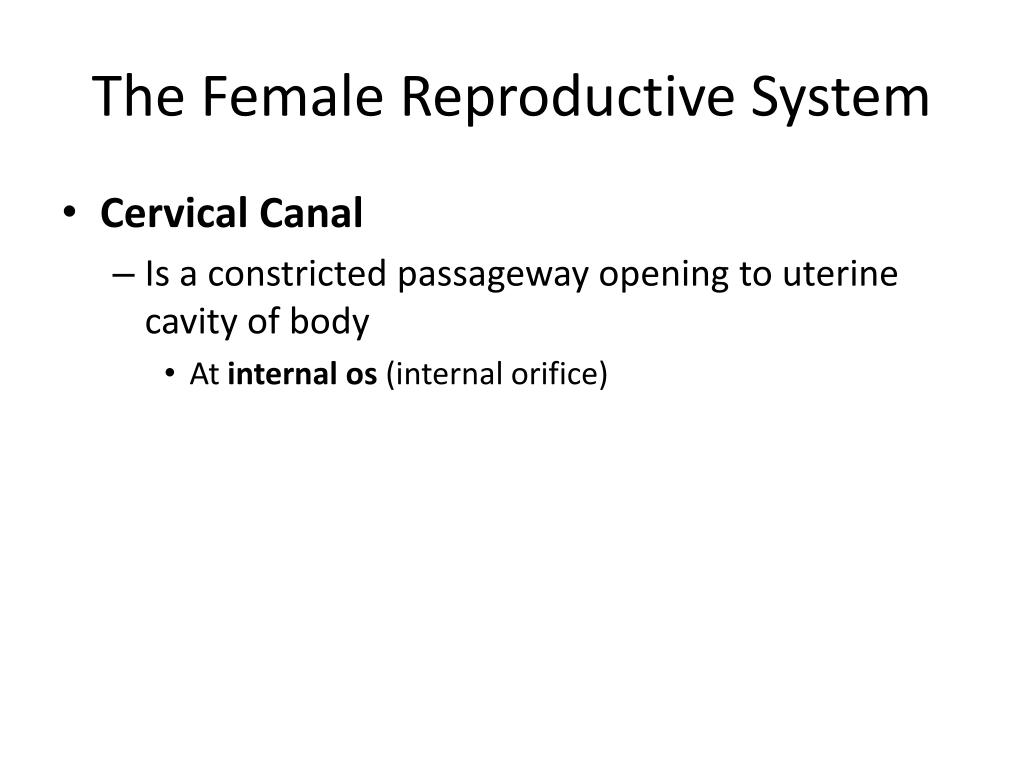 The Female Reproductive System

• Cervical Canal
– Is a constricted passageway opening to uterine cavity of body
• At internal os (internal orifice)